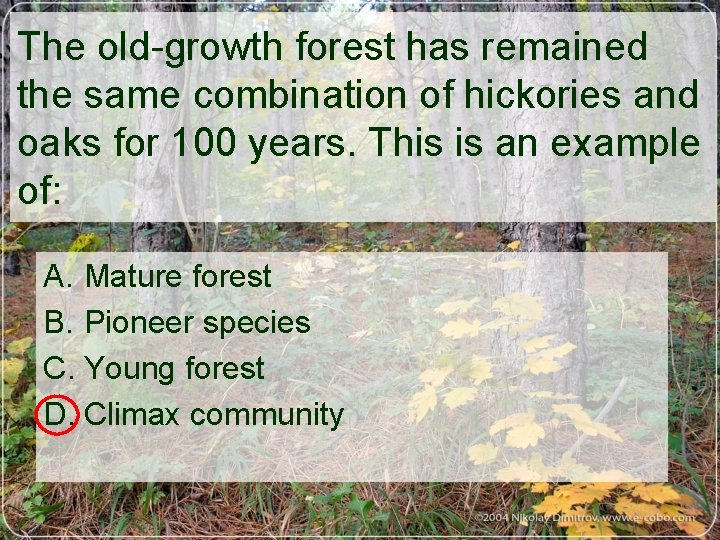 The old-growth forest has remained the same combination of hickories and oaks for 100 years. This is an example of:

A. Mature forest
B. Pioneer species
C. Young forest
D. Climax community

©2004 Nikolay Dimitrov www.e-cobo.com